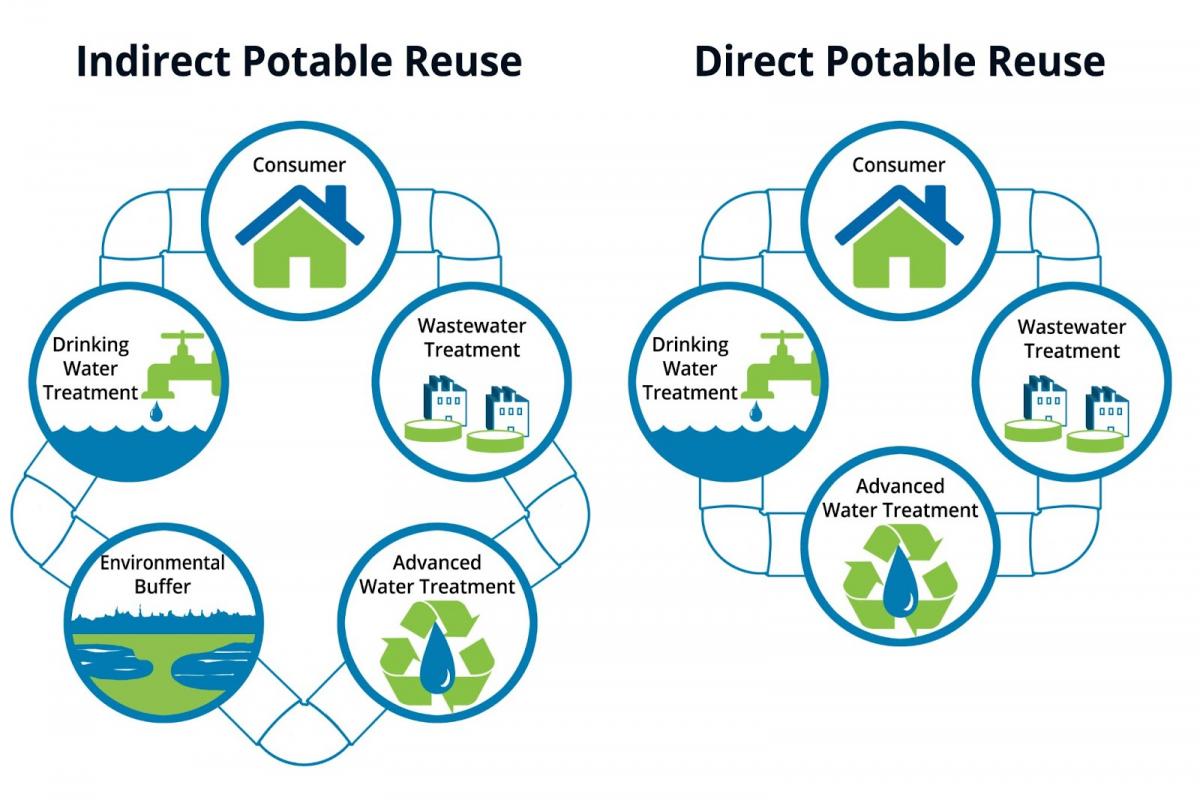 Indirect Potable Reuse

Consumer

Wastewater Treatment

Advanced Water Treatment

Environmental Buffer

Drinking Water Treatment

Direct Potable Reuse

Consumer

Wastewater Treatment

Advanced Water Treatment

Drinking Water Treatment